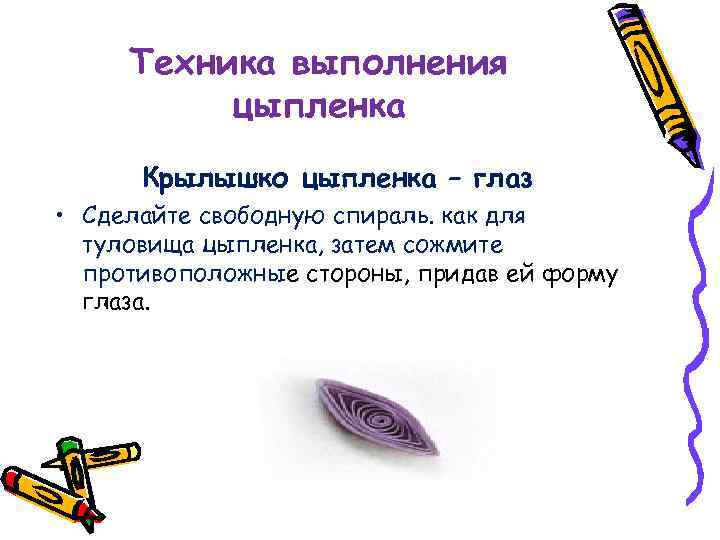 Техника выполнения цыпленка

Крылышко цыпленка – глаз

• Сделайте свободную спираль. как для туловища цыпленка, затем сожмите противоположные стороны, придав ей форму глаза.